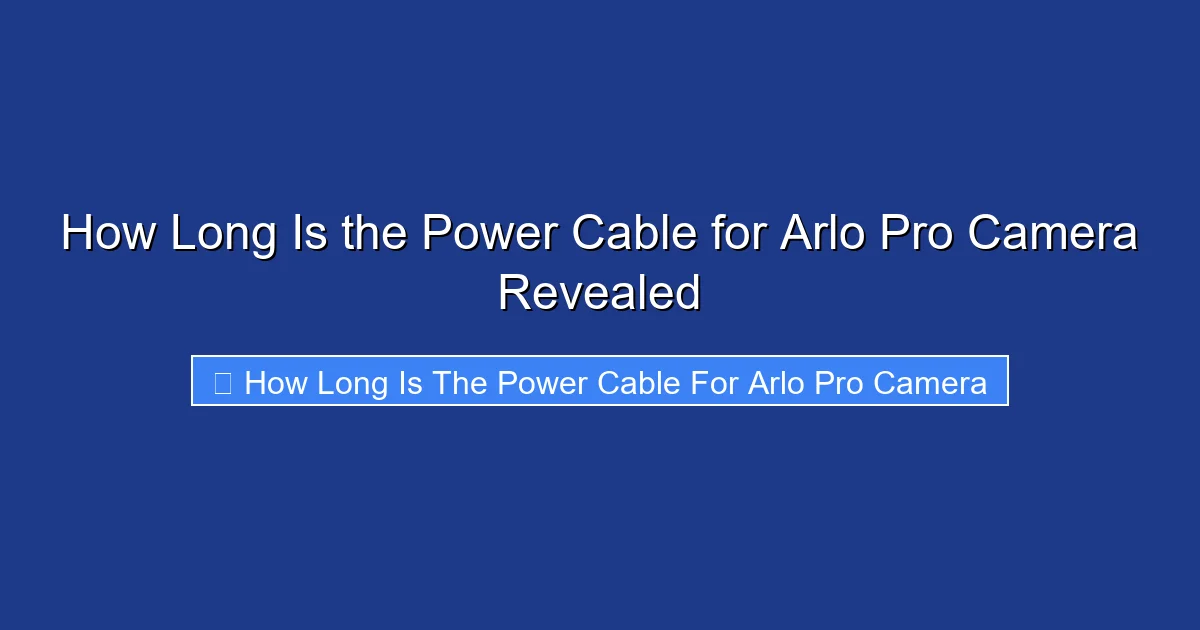 How Long Is the Power Cable for Arlo Pro Camera Revealed

How Long Is The Power Cable For Arlo Pro Camera